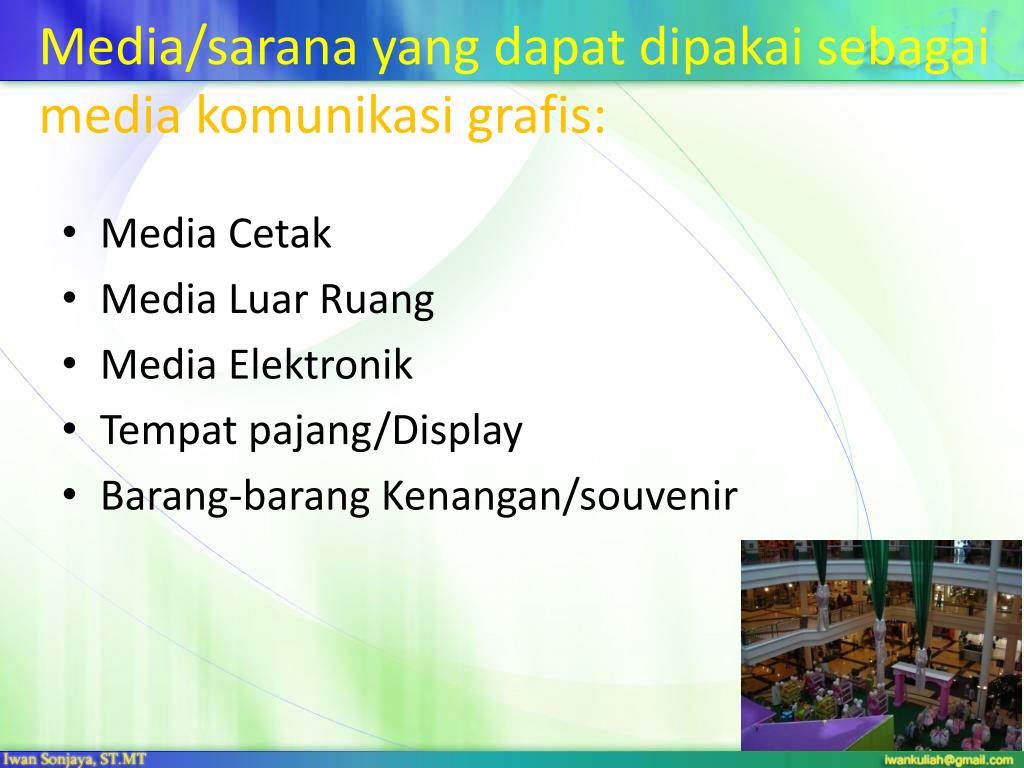 Media/sarana yang dapat dipakai sebagai media komunikasi grafis:

• Media Cetak
• Media Luar Ruang
• Media Elektronik
• Tempat pajang/Display
• Barang-barang Kenangan/souvenir

Iwan Sonjaya, ST.MT

iwankuliah@gmail.com